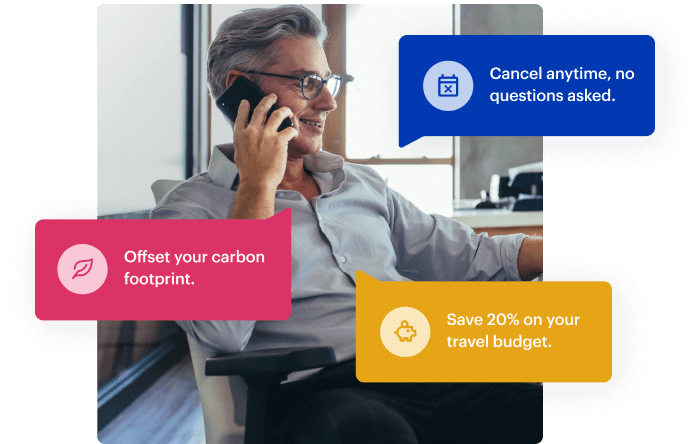 Cancel anytime, no questions asked.

Offset your carbon footprint.

Save 20% on your travel budget.